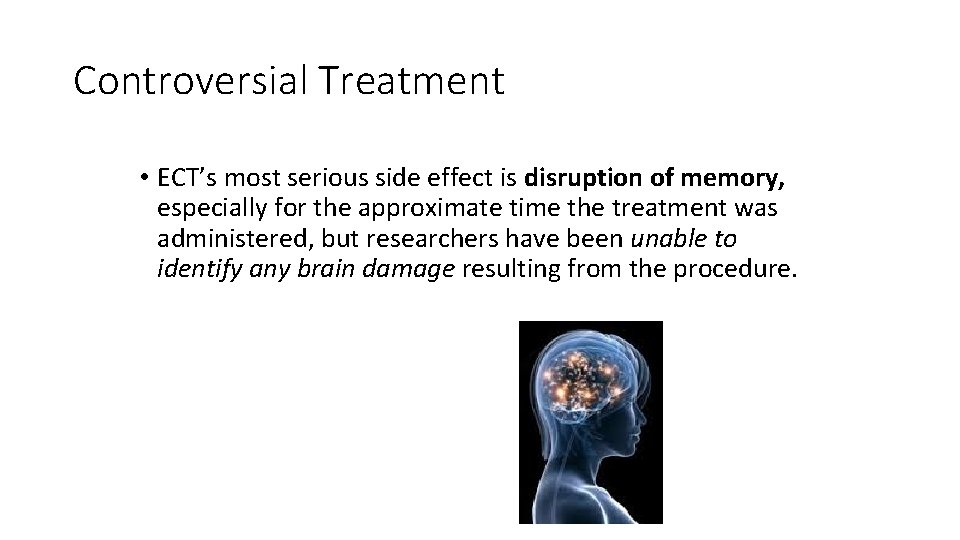 Controversial Treatment

• ECT's most serious side effect is disruption of memory, especially for the approximate time the treatment was administered, but researchers have been unable to identify any brain damage resulting from the procedure.